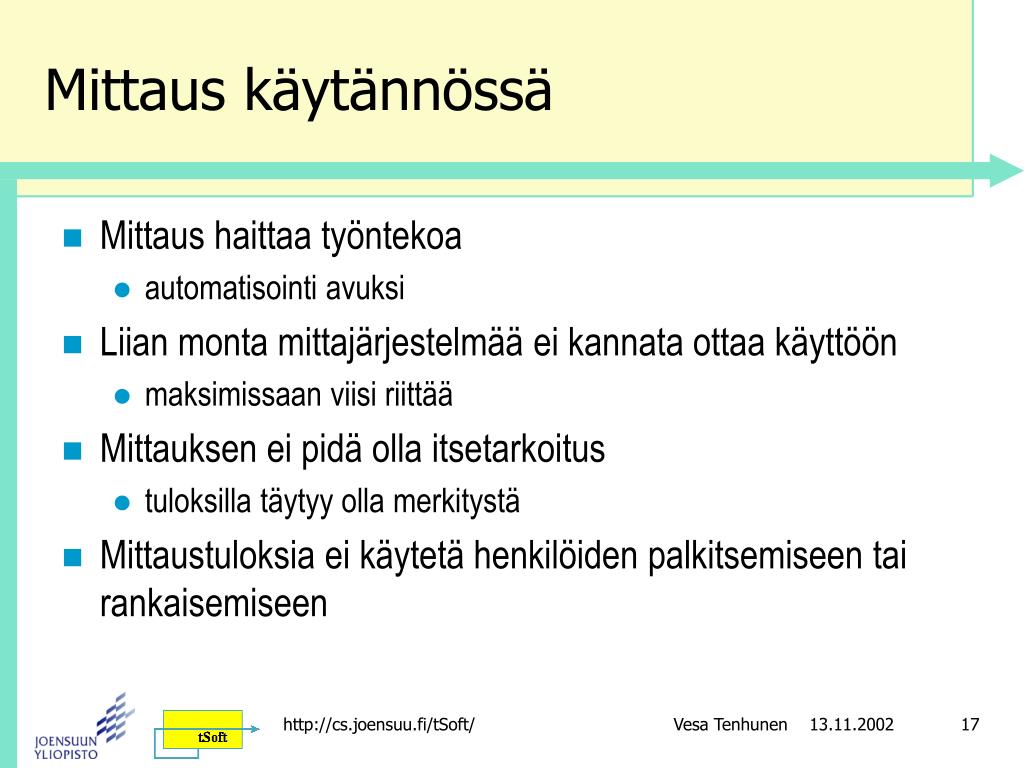 Mittaus käytännössä

Mittaus haittaa työntekoa
automatisointi avuksi
Liian monta mittajärjestelmää ei kannata ottaa käyttöön
maksimissaan viisi riittää
Mittauksen ei pidä olla itsetarkoitus
tuloksilla täytyy olla merkitystä
Mittaustuloksia ei käytetä henkilöiden palkitsemiseen tai rankaisemiseen

JOENSUUN YLIOPISTO

tSoft

http://cs.joensuu.fi/tSoft/

Vesa Tenhunen 13.11.2002 17